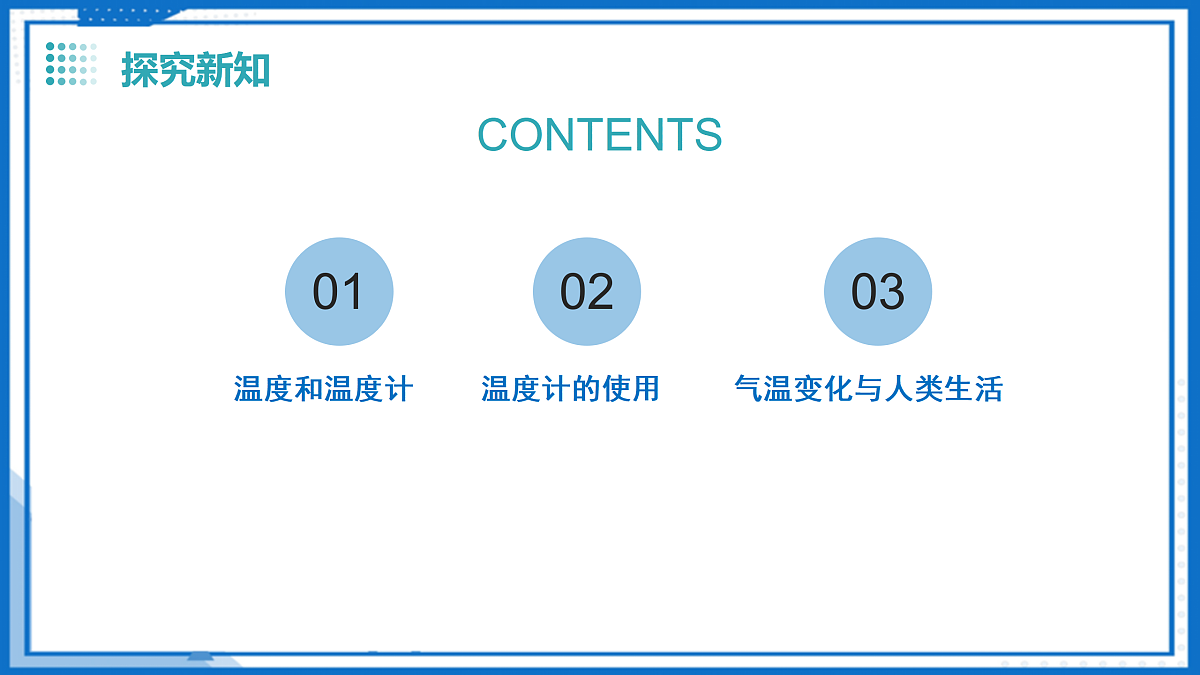 探究新知

CONTENTS

01
温度和温度计

02
温度计的使用

03
气温变化与人类生活